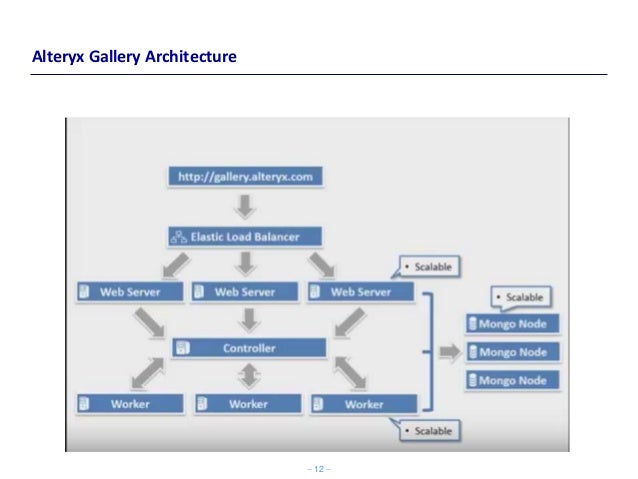 Alteryx Gallery Architecture

http://gallery.alteryx.com

Elastic Load Balancer

• Scalable

Web Server

Web Server

Web Server

• Scalable

Mongo Node

Mongo Node

Mongo Node

Controller

Worker

Worker

Worker

• Scalable

– 12 –